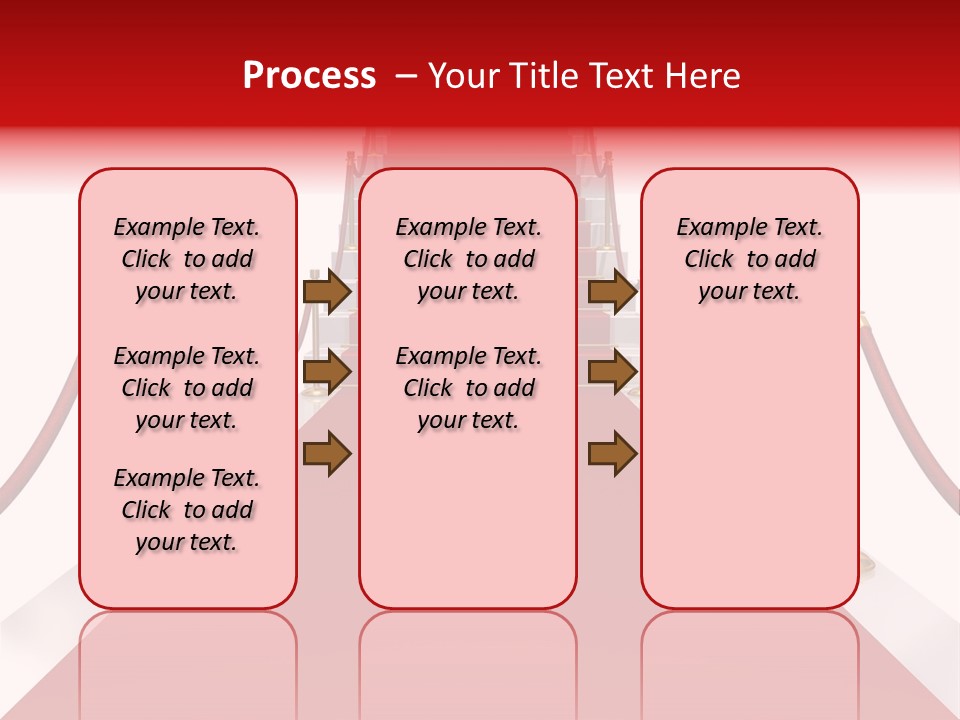 Process – Your Title Text Here

Example Text. Click to add your text.

Example Text. Click to add your text.

Example Text. Click to add your text.

Example Text. Click to add your text.

Example Text. Click to add your text.

Example Text. Click to add your text.